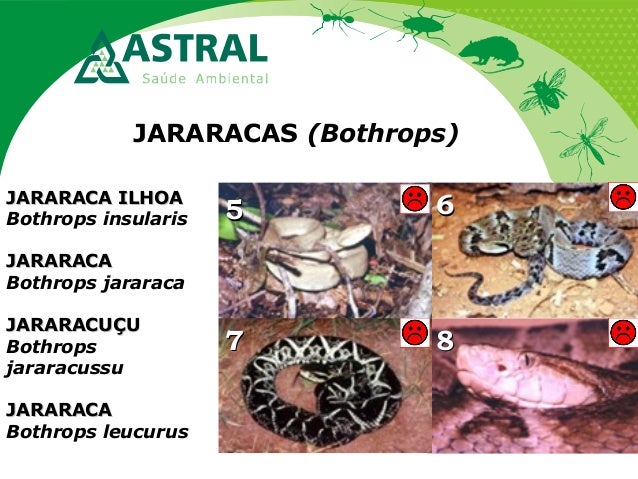 ASTRAL
Saúde Ambiental

JARARACAS (Bothrops)

JARARACA ILHOA
Bothrops insularis

JARARACA
Bothrops jararaca

JARARACUÇU
Bothrops jararacussu

JARARACA
Bothrops leucurus

5

6

7

8